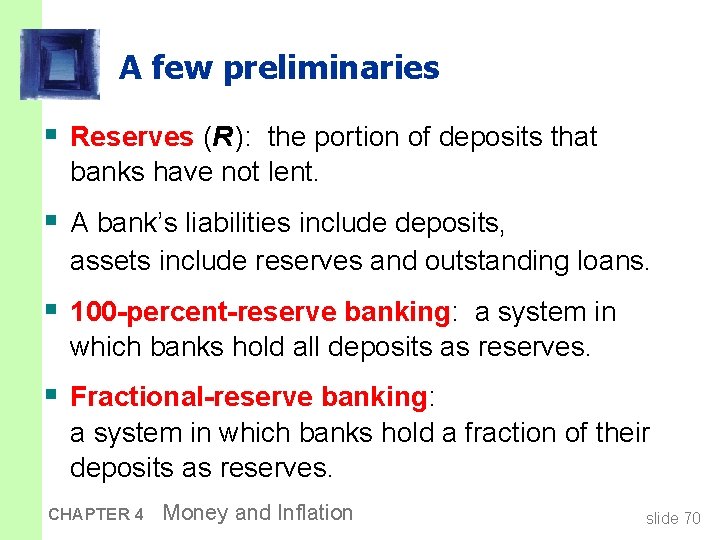 A few preliminaries

• Reserves (R): the portion of deposits that banks have not lent.

• A bank's liabilities include deposits, assets include reserves and outstanding loans.

• 100-percent-reserve banking: a system in which banks hold all deposits as reserves.

• Fractional-reserve banking: a system in which banks hold a fraction of their deposits as reserves.

CHAPTER 4 Money and Inflation

slide 70